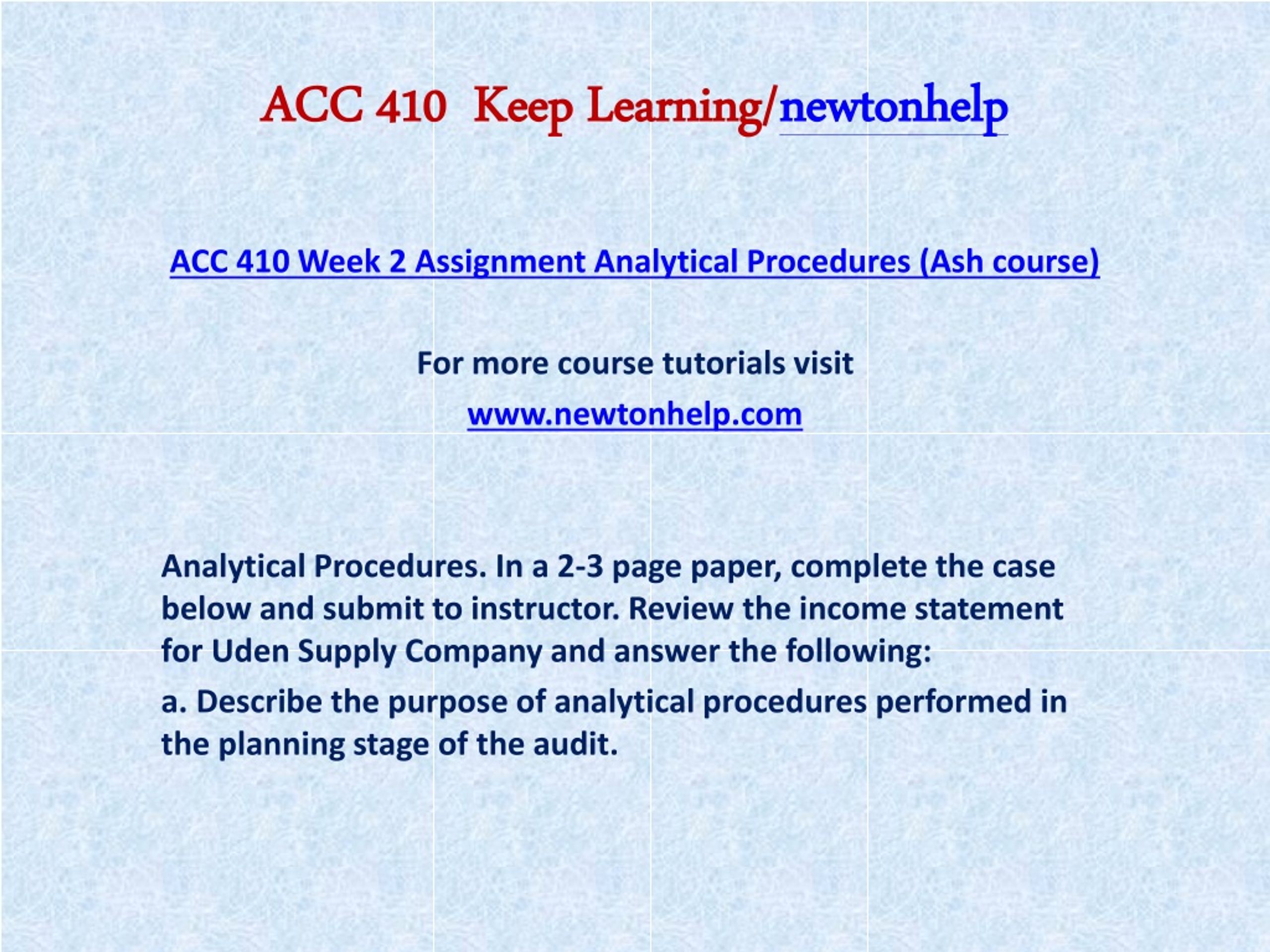 ACC 410 Keep Learning/newtonhelp

ACC 410 Week 2 Assignment Analytical Procedures (Ash course)

For more course tutorials visit

www.newtonhelp.com

Analytical Procedures. In a 2-3 page paper, complete the case below and submit to instructor. Review the income statement for Uden Supply Company and answer the following:

a. Describe the purpose of analytical procedures performed in the planning stage of the audit.